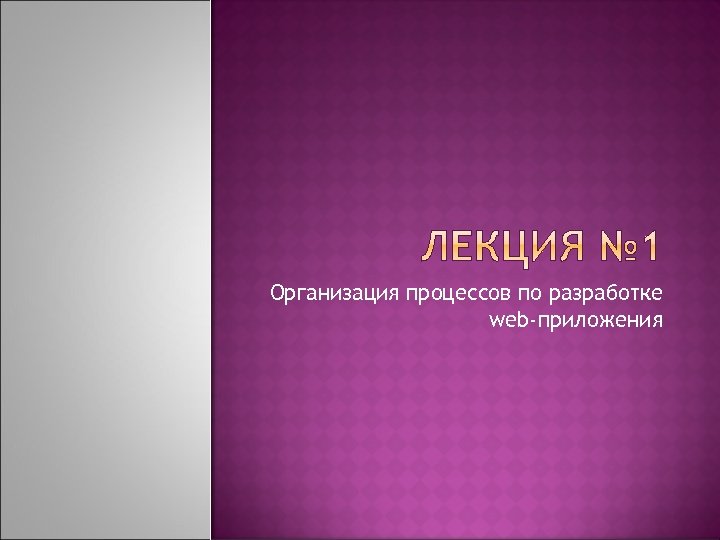 ЛЕКЦИЯ №1

Организация процессов по разработке web-приложения